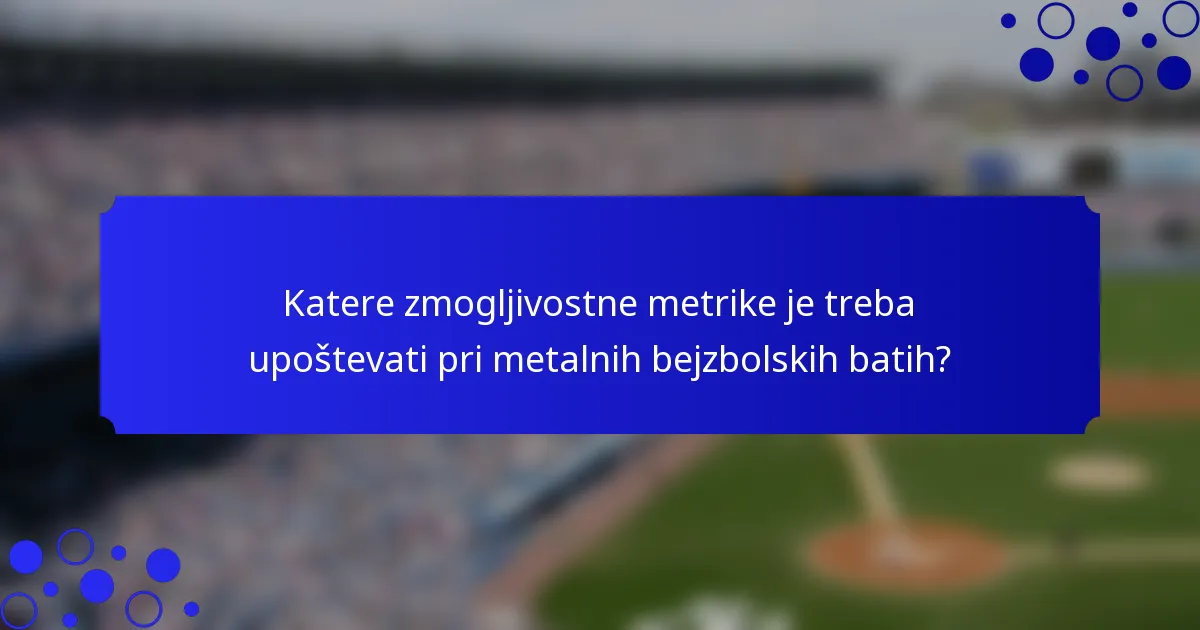 Katere zmogljivostne metrike je treba upoštevati pri metalnih bejzbolskih batih?